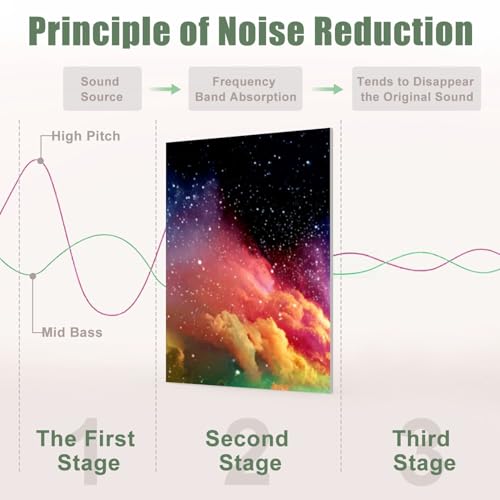 Principle of Noise Reduction

Sound Source

Frequency Band Absorption

Tends to Disappear the Original Sound

High Pitch

Mid Bass

1
The First Stage

2
Second Stage

3
Third Stage